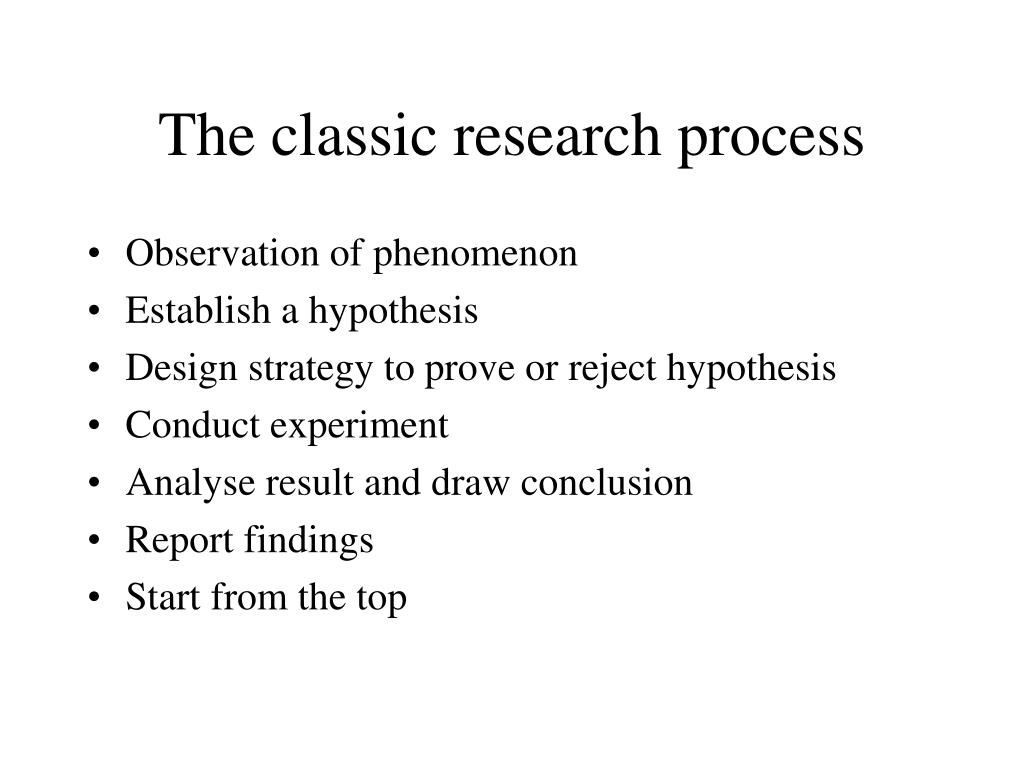 The classic research process

• Observation of phenomenon
• Establish a hypothesis
• Design strategy to prove or reject hypothesis
• Conduct experiment
• Analyse result and draw conclusion
• Report findings
• Start from the top